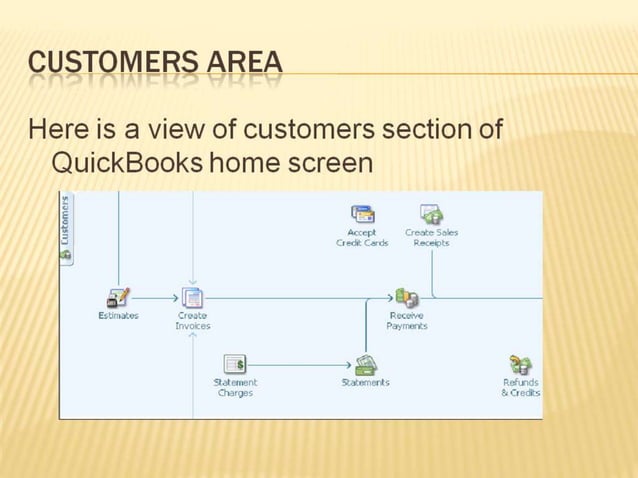 CUSTOMERS AREA

Here is a view of customers section of QuickBooks home screen

Customers

Accept Credit Cards

Create Sales Receipts

Estimates

Create Invoices

Receive Payments

Statement Charges

Statements

Refunds & Credits